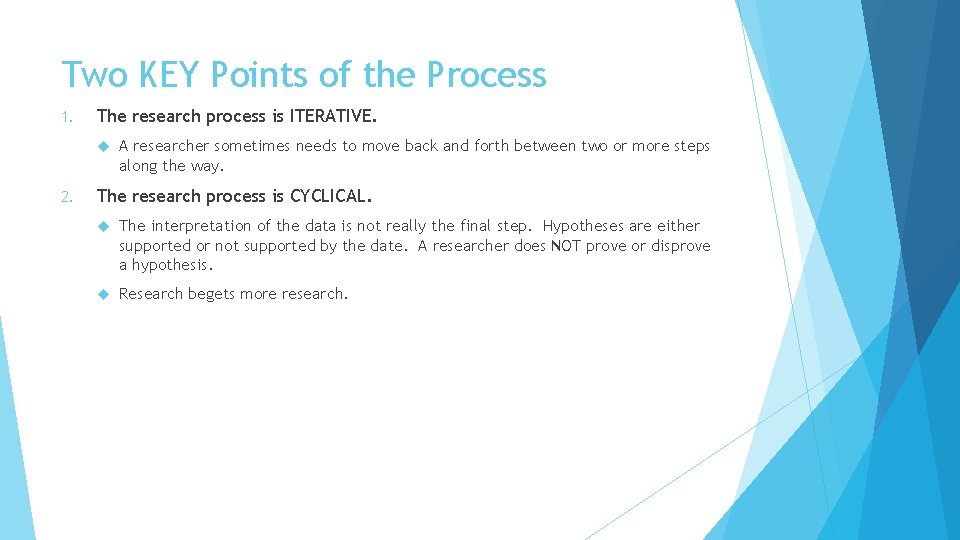 Two KEY Points of the Process

1. The research process is ITERATIVE.

A researcher sometimes needs to move back and forth between two or more steps along the way.

2. The research process is CYCLICAL.

The interpretation of the data is not really the final step. Hypotheses are either supported or not supported by the date. A researcher does NOT prove or disprove a hypothesis.

Research begets more research.